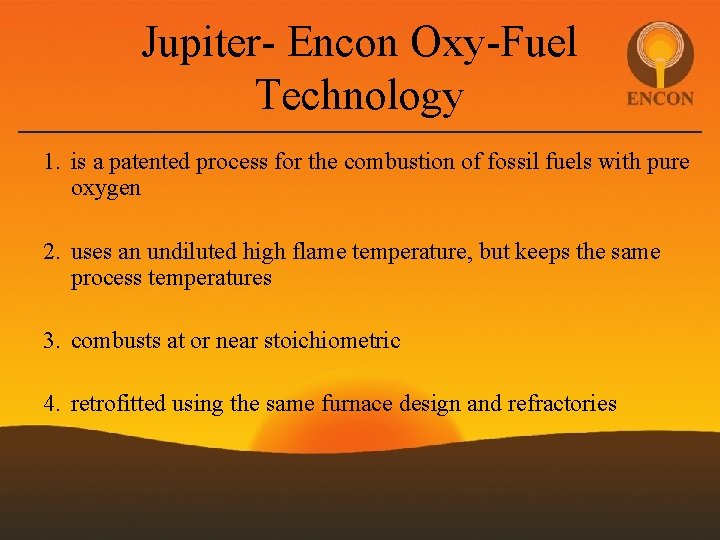 Jupiter- Encon Oxy-Fuel Technology

ENCON

1. is a patented process for the combustion of fossil fuels with pure oxygen

2. uses an undiluted high flame temperature, but keeps the same process temperatures

3. combusts at or near stoichiometric

4. retrofitted using the same furnace design and refractories